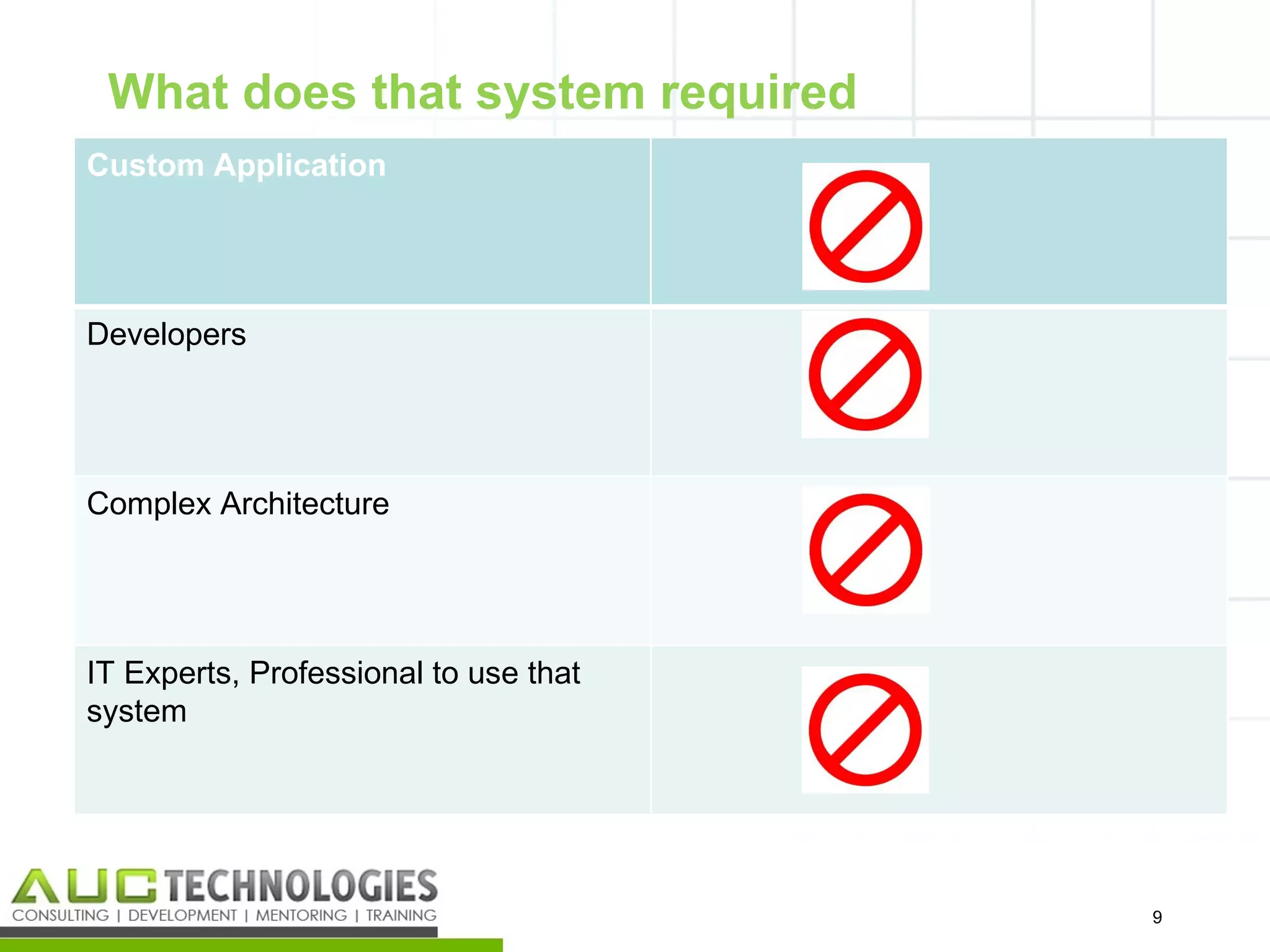 What does that system required

| Custom Application | |
|---|---|
| Developers | |
| Complex Architecture | |
| IT Experts, Professional to use that system | |

AUC TECHNOLOGIES
CONSULTING | DEVELOPMENT | MENTORING | TRAINING

9